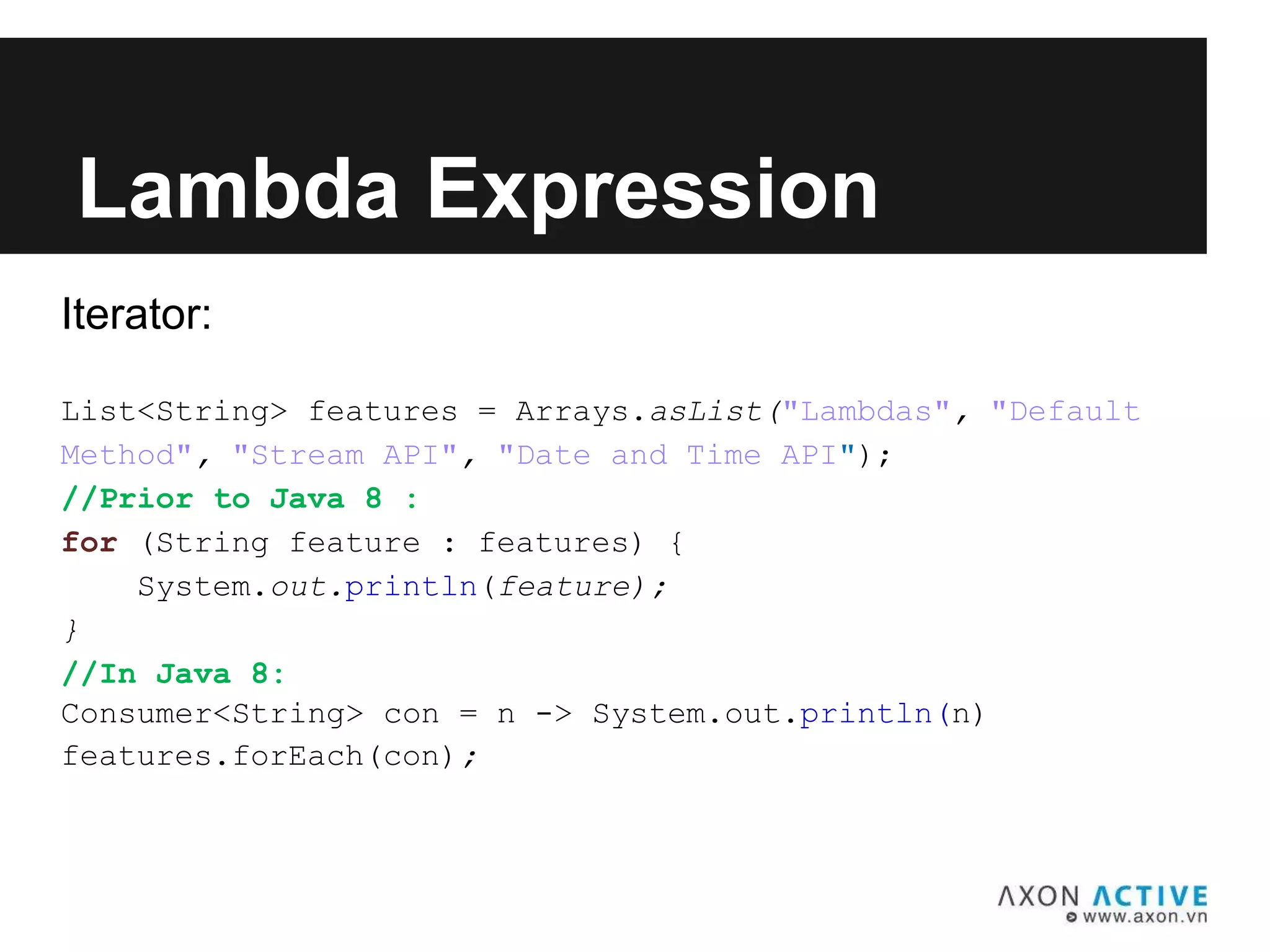 Lambda Expression

Iterator:

List<String> features = Arrays.asList("Lambdas", "Default Method", "Stream API", "Date and Time API");
//Prior to Java 8 :
for (String feature : features) {
    System.out.println(feature);
}
//In Java 8:
Consumer<String> con = n -> System.out.println(n)
features.forEach(con);

AXON ACTIVE
www.axon.vn